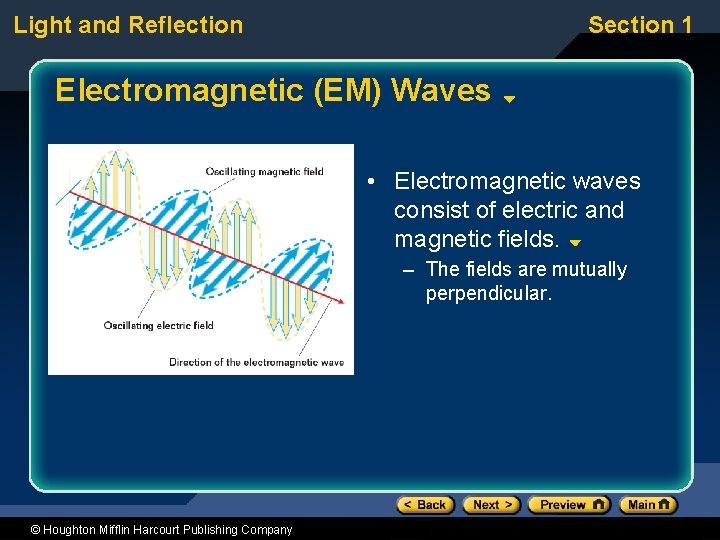 Light and Reflection

Section 1

Electromagnetic (EM) Waves

Oscillating magnetic field

Oscillating electric field

Direction of the electromagnetic wave

• Electromagnetic waves consist of electric and magnetic fields.
– The fields are mutually perpendicular.

< Back
Next >
Preview
Main

© Houghton Mifflin Harcourt Publishing Company